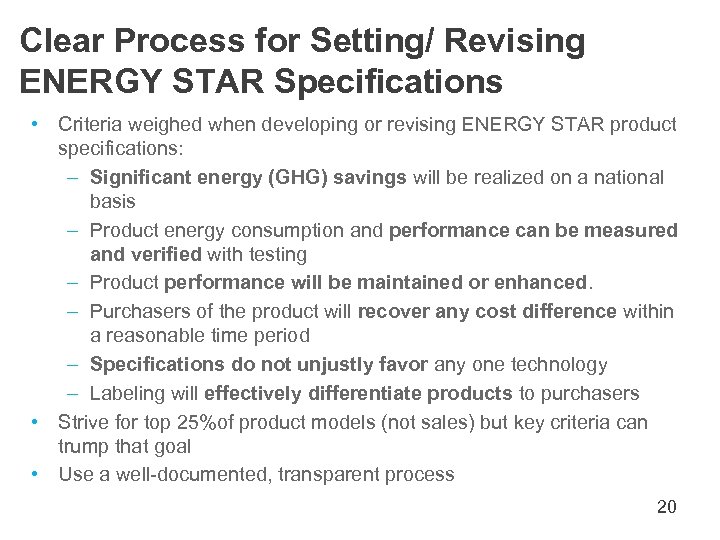 Clear Process for Setting/ Revising ENERGY STAR Specifications

• Criteria weighed when developing or revising ENERGY STAR product specifications:
– Significant energy (GHG) savings will be realized on a national basis
– Product energy consumption and performance can be measured and verified with testing
– Product performance will be maintained or enhanced.
– Purchasers of the product will recover any cost difference within a reasonable time period
– Specifications do not unjustly favor any one technology
– Labeling will effectively differentiate products to purchasers
• Strive for top 25%of product models (not sales) but key criteria can trump that goal
• Use a well-documented, transparent process

20